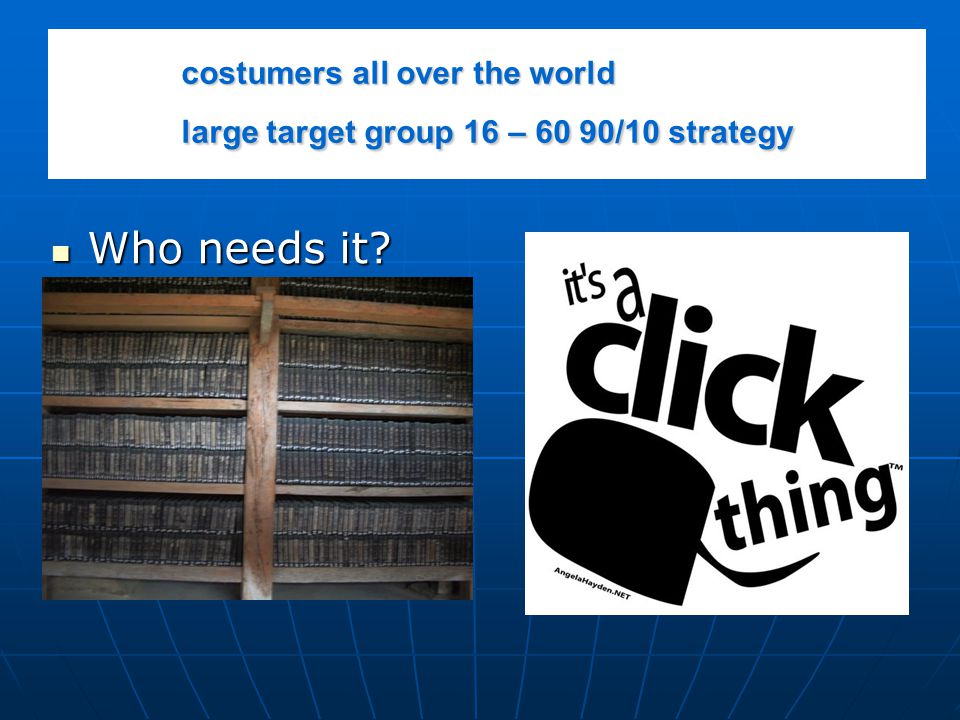 costumers all over the world

large target group 16 – 60 90/10 strategy

Who needs it?

it's a click thing™

AngelaHayden.NET